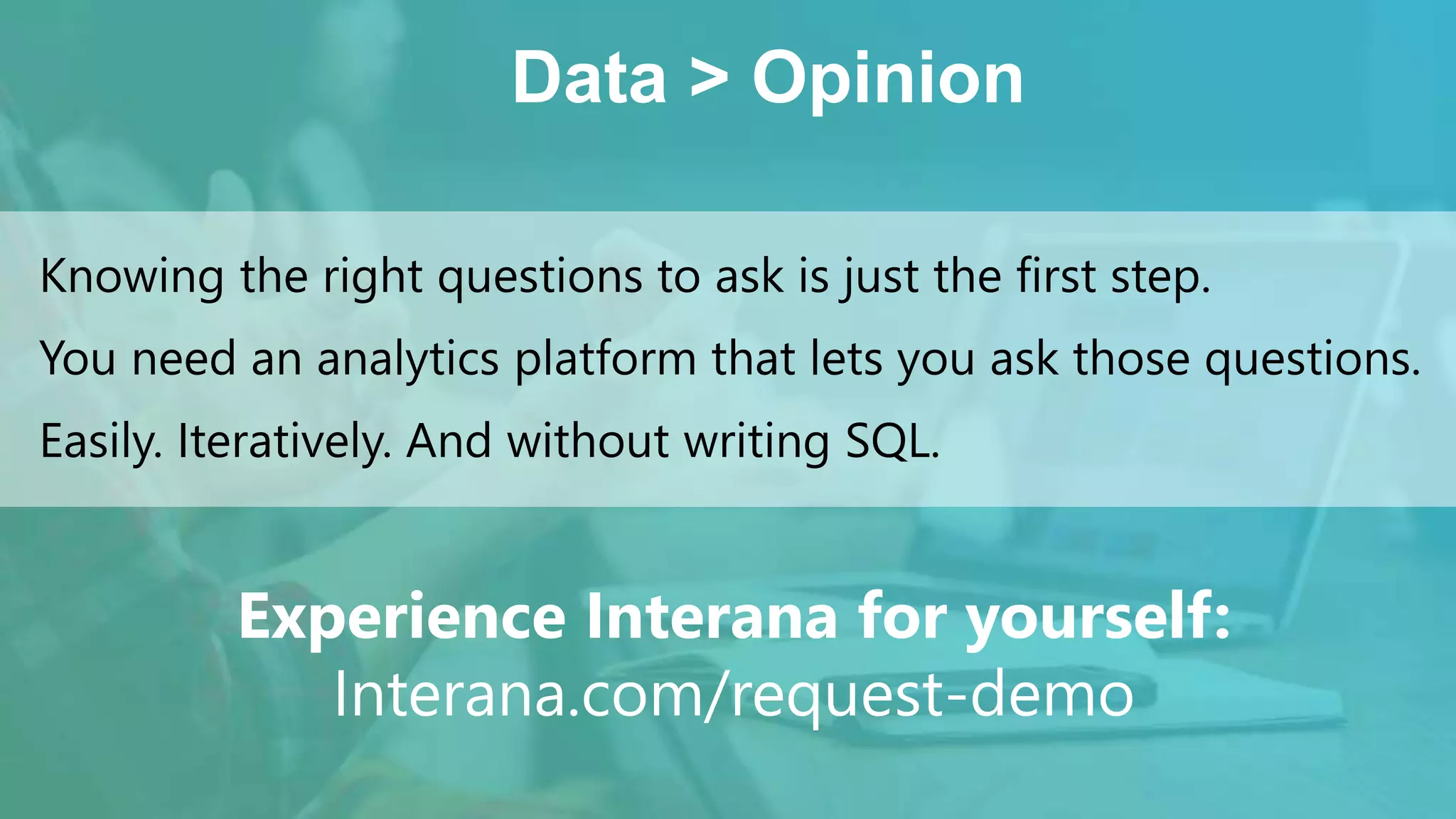 Data > Opinion

Knowing the right questions to ask is just the first step.

You need an analytics platform that lets you ask those questions.

Easily. Iteratively. And without writing SQL.

Experience Interana for yourself:
Interana.com/request-demo